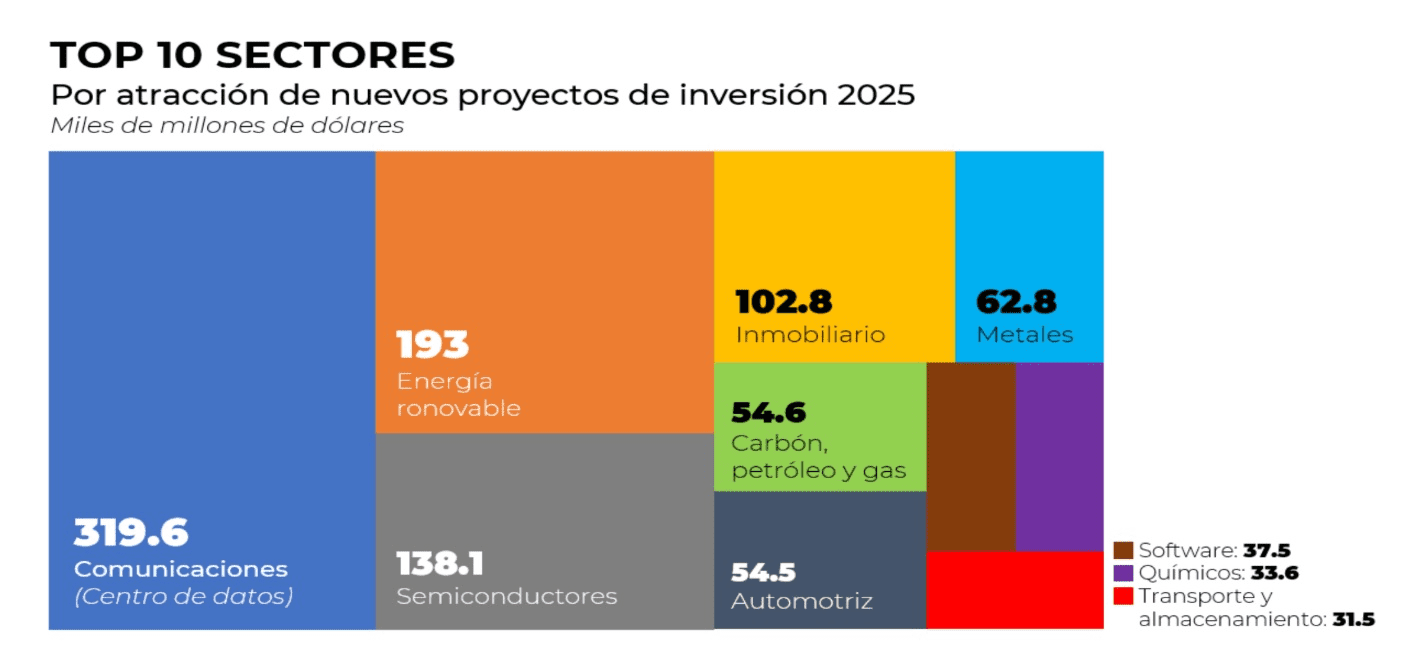 TOP 10 SECTORES
Por atracción de nuevos proyectos de inversión 2025
Miles de millones de dólares

319.6
Comunicaciones
(Centro de datos)

193
Energía ronovable

138.1
Semiconductores

102.8
Inmobiliario

62.8
Metales

54.6
Carbón, petróleo y gas

54.5
Automotriz

Software: 37.5
Químicos: 33.6
Transporte y almacenamiento: 31.5